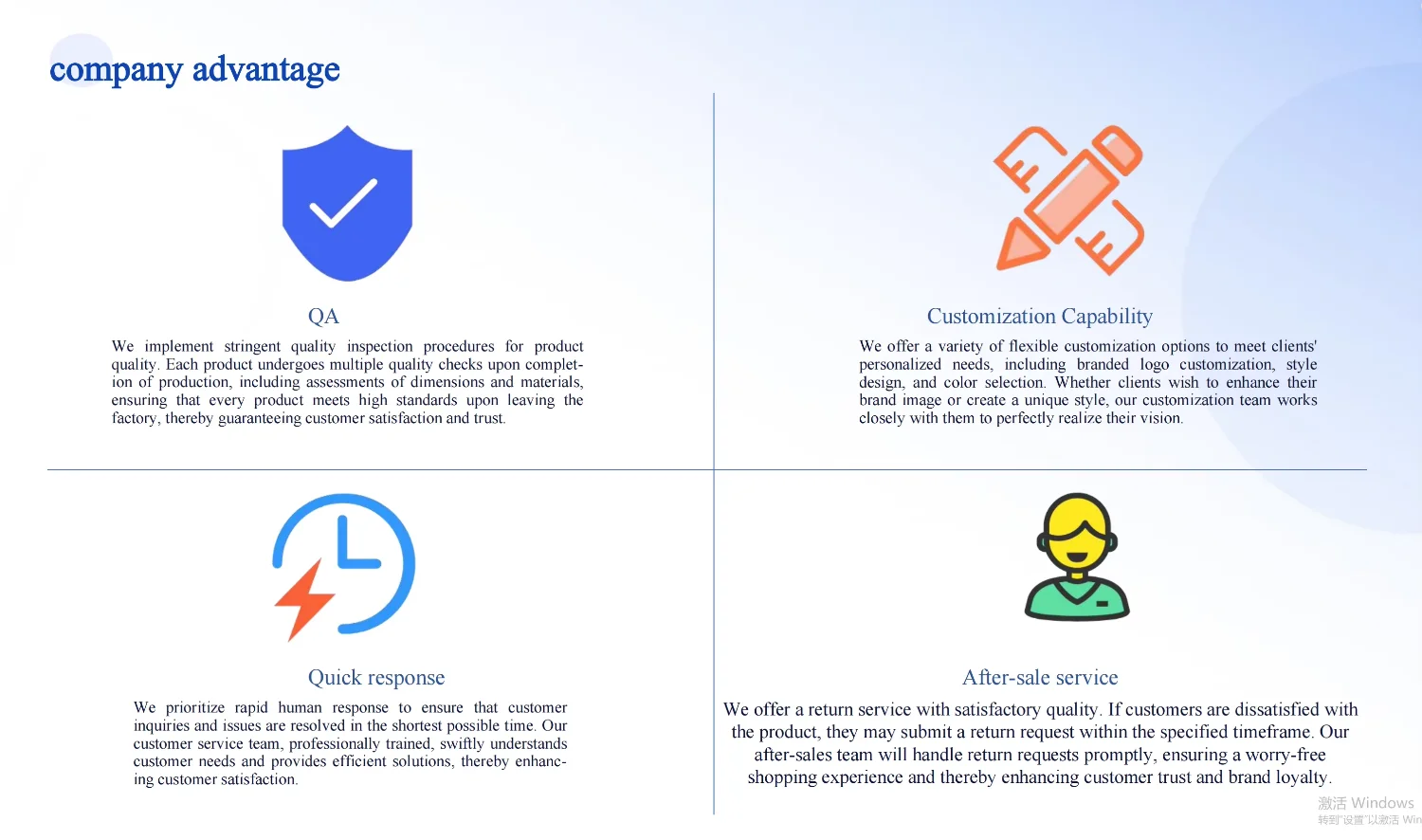 company advantage

QA

We implement stringent quality inspection procedures for product quality. Each product undergoes multiple quality checks upon completion of production, including assessments of dimensions and materials, ensuring that every product meets high standards upon leaving the factory, thereby guaranteeing customer satisfaction and trust.

Customization Capability

We offer a variety of flexible customization options to meet clients' personalized needs, including branded logo customization, style design, and color selection. Whether clients wish to enhance their brand image or create a unique style, our customization team works closely with them to perfectly realize their vision.

Quick response

We prioritize rapid human response to ensure that customer inquiries and issues are resolved in the shortest possible time. Our customer service team, professionally trained, swiftly understands customer needs and provides efficient solutions, thereby enhancing customer satisfaction.

After-sale service

We offer a return service with satisfactory quality. If customers are dissatisfied with the product, they may submit a return request within the specified timeframe. Our after-sales team will handle return requests promptly, ensuring a worry-free shopping experience and thereby enhancing customer trust and brand loyalty.

激活 Windows
转到"设置"以激活 Win